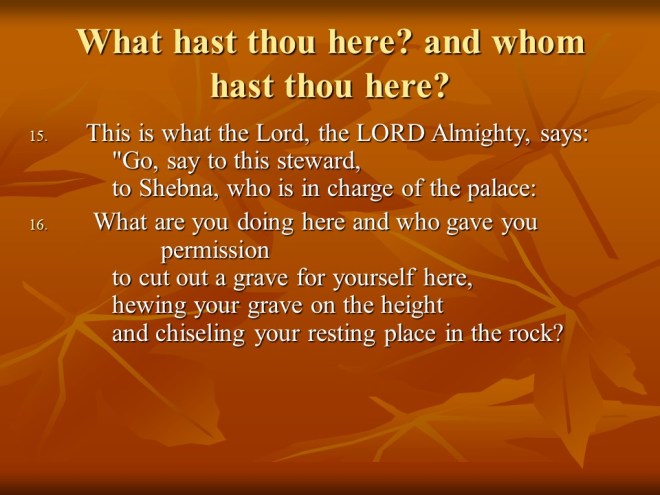 What hast thou here? and whom hast thou here?

15. This is what the Lord, the LORD Almighty, says:
"Go, say to this steward,
to Shebna, who is in charge of the palace:

16. What are you doing here and who gave you permission
to cut out a grave for yourself here,
hewing your grave on the height
and chiseling your resting place in the rock?